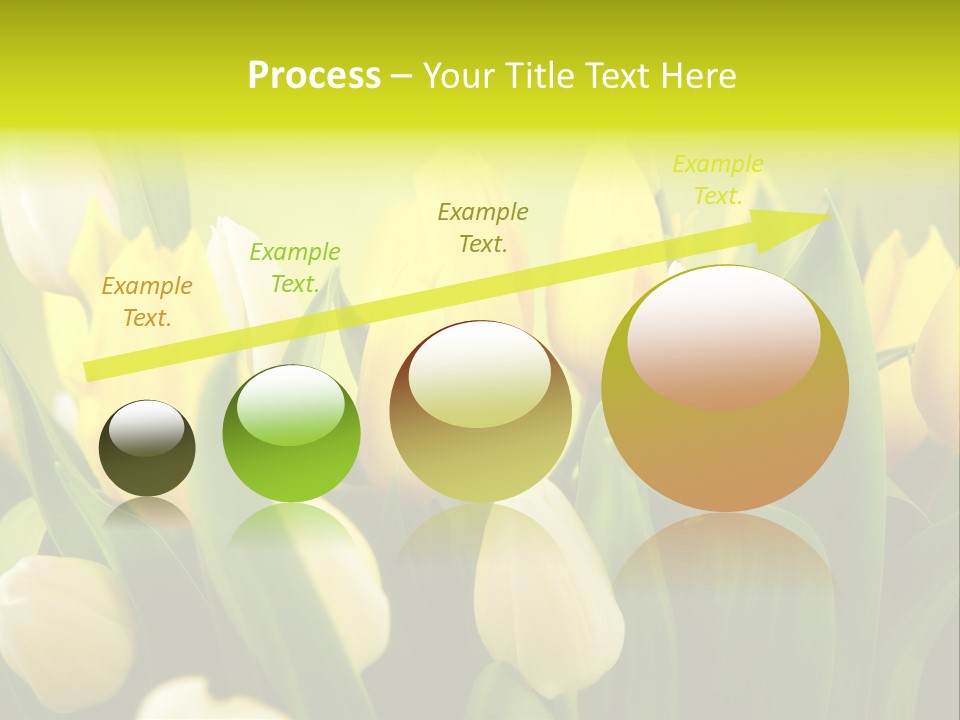 Process – Your Title Text Here

Example Text.

Example Text.

Example Text.

Example Text.